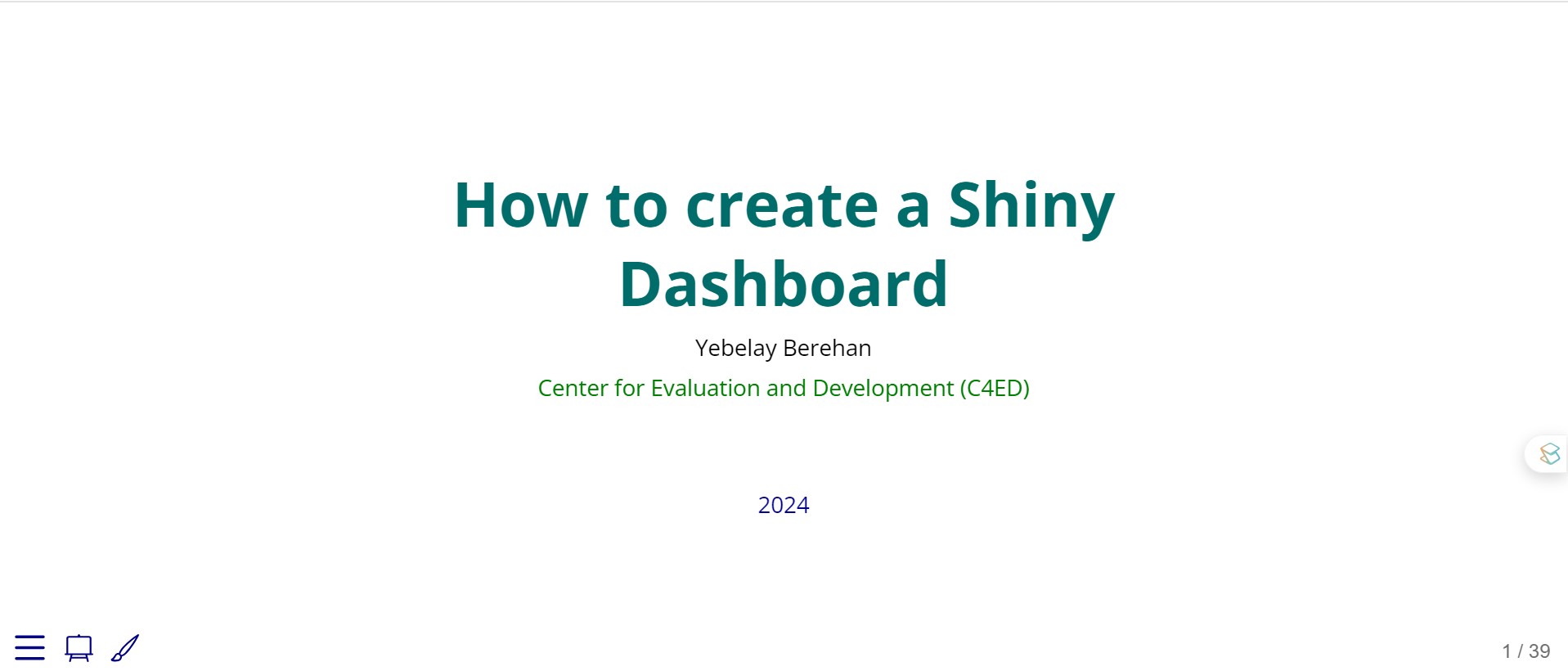 How to create a Shiny Dashboard

Yebelay Berehan

Center for Evaluation and Development (C4ED)

2024

1 / 39